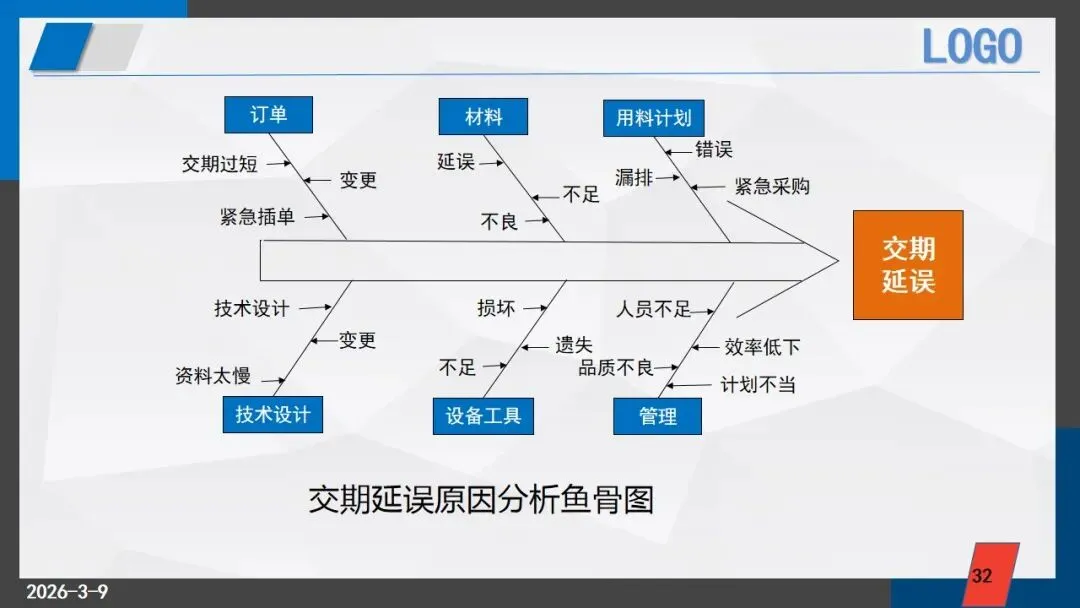 LOGO

订单
交期过短
变更
紧急插单

材料
延误
不足
不良

用料计划
错误
漏排
紧急采购

交期延误

技术设计
变更
资料太慢
技术设计

损坏
遗失
不足
设备工具

人员不足
效率低下
品质不良
计划不当
管理

交期延误原因分析鱼骨图

2026-3-9

32